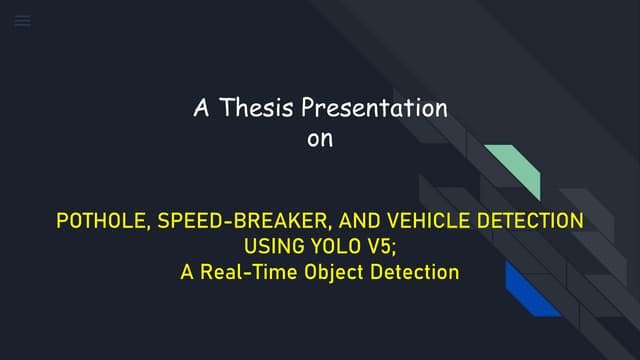 A Thesis Presentation
on

POTHOLE, SPEED-BREAKER, AND VEHICLE DETECTION USING YOLO V5;
A Real-Time Object Detection